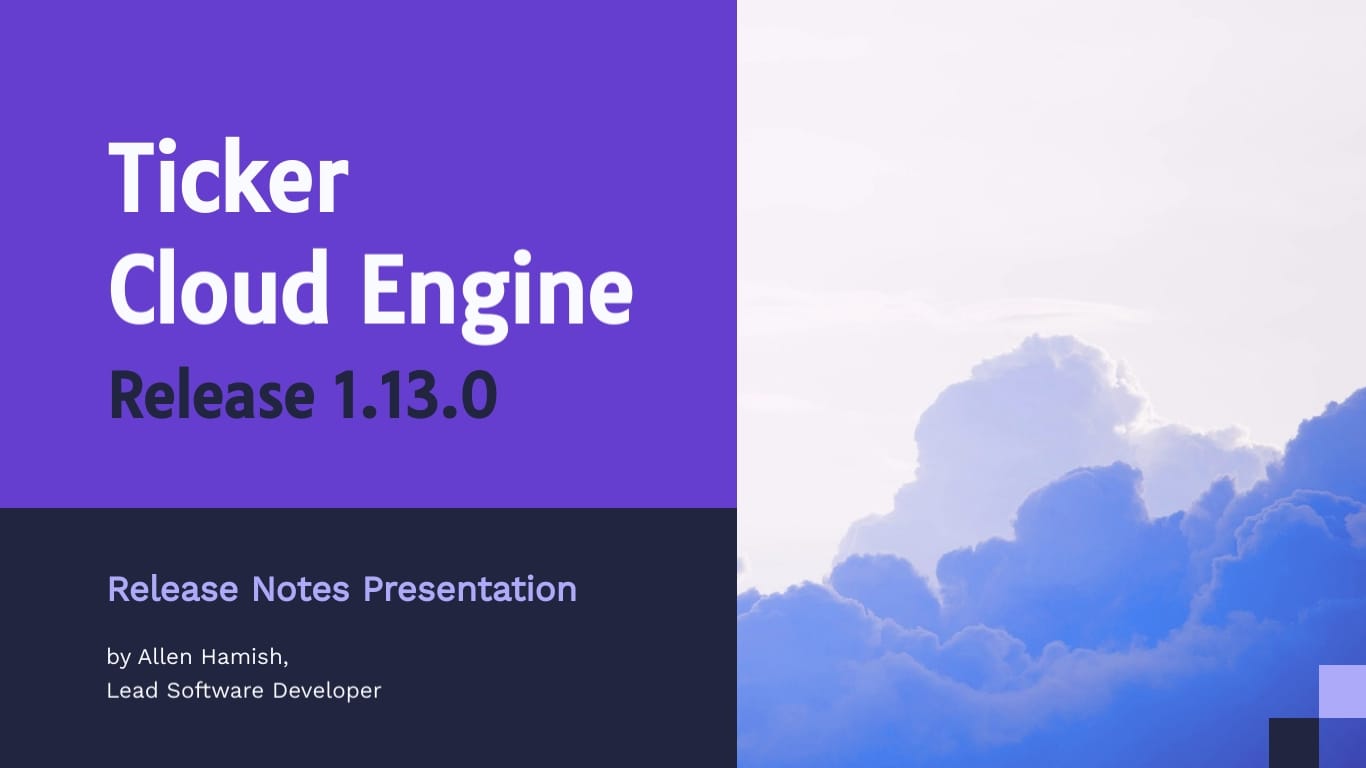 Ticker
Cloud Engine
Release 1.13.0

Release Notes Presentation

by Allen Hamish,
Lead Software Developer